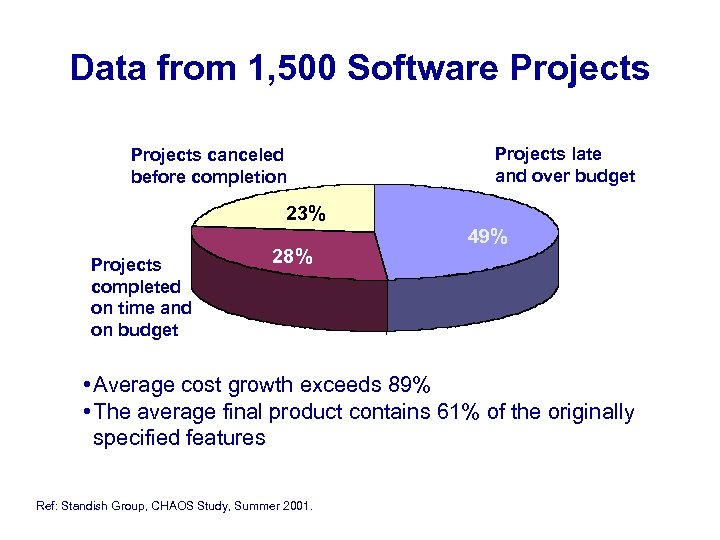 Data from 1,500 Software Projects

Projects canceled before completion

Projects late and over budget

23%

49%

28%

Projects completed on time and on budget

•Average cost growth exceeds 89%
•The average final product contains 61% of the originally specified features

Ref: Standish Group, CHAOS Study, Summer 2001.